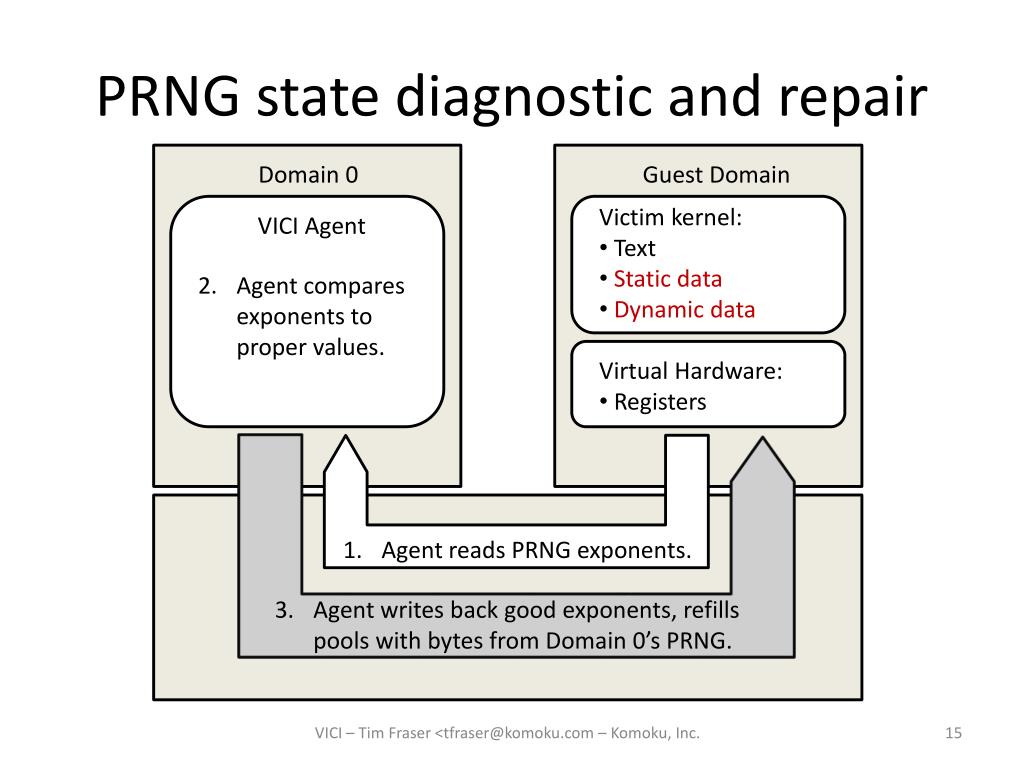 PRNG state diagnostic and repair

Domain 0

VICI Agent

2. Agent compares exponents to proper values.

Guest Domain

Victim kernel:
• Text
• Static data
• Dynamic data

Virtual Hardware:
• Registers

1. Agent reads PRNG exponents.

3. Agent writes back good exponents, refills pools with bytes from Domain 0's PRNG.

VICI – Tim Fraser <tfraser@komoku.com – Komoku, Inc.

15